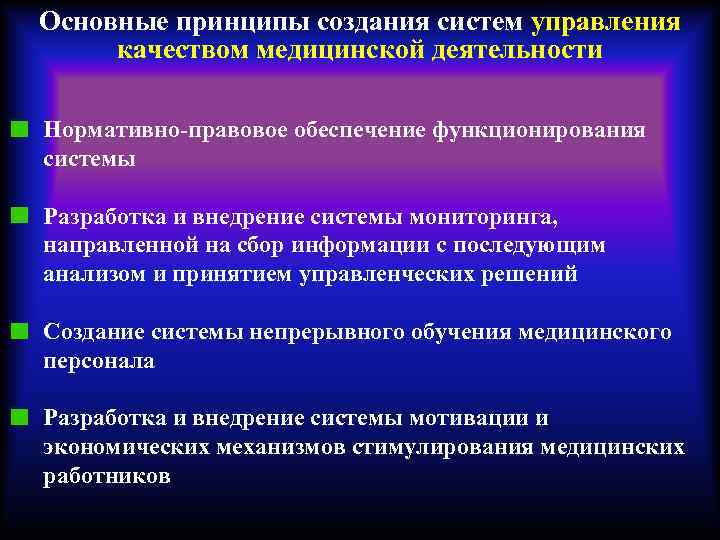 Основные принципы создания систем управления качеством медицинской деятельности

Нормативно-правовое обеспечение функционирования системы

Разработка и внедрение системы мониторинга, направленной на сбор информации с последующим анализом и принятием управленческих решений

Создание системы непрерывного обучения медицинского персонала

Разработка и внедрение системы мотивации и экономических механизмов стимулирования медицинских работников